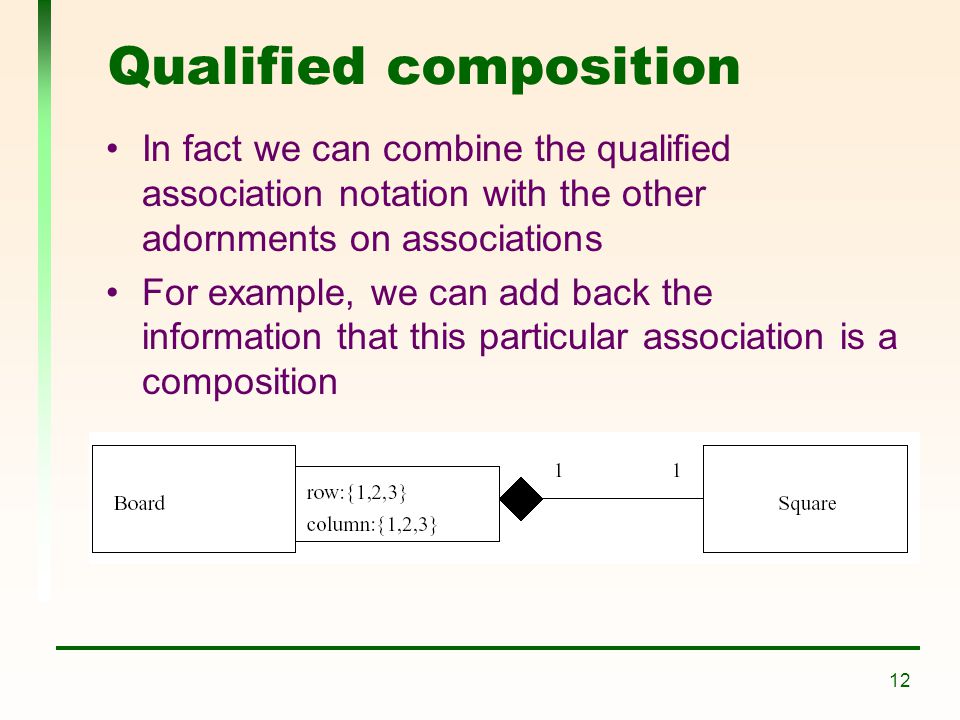 Qualified composition

• In fact we can combine the qualified association notation with the other adornments on associations

• For example, we can add back the information that this particular association is a composition

Board

row:{1,2,3}
column:{1,2,3}

1

1

Square

12